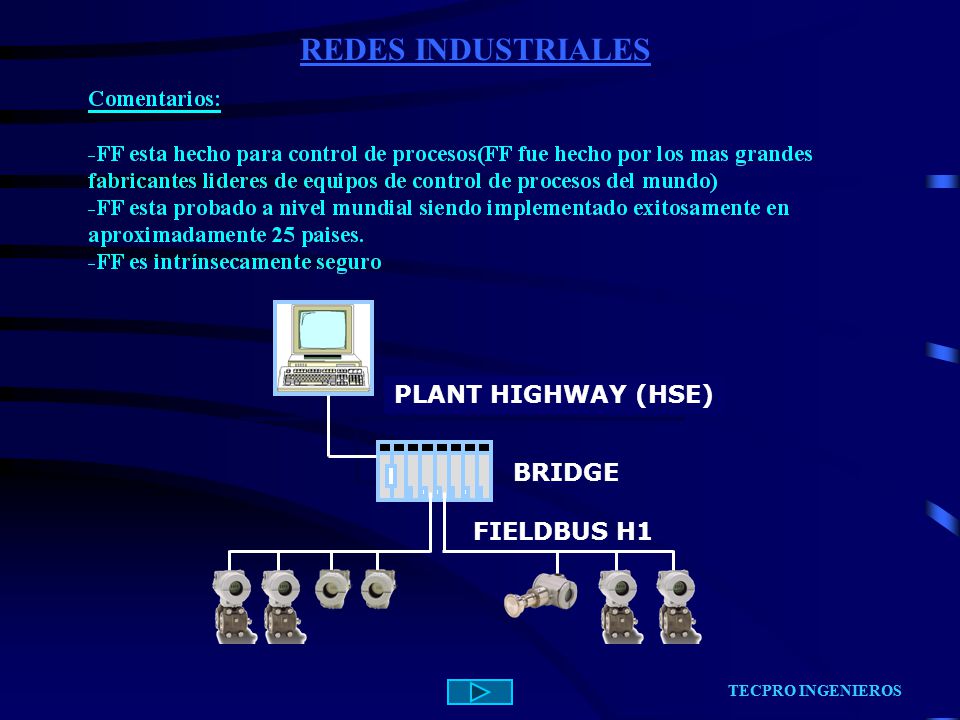 REDES INDUSTRIALES

Comentarios:

-FF esta hecho para control de procesos(FF fue hecho por los mas grandes fabricantes lideres de equipos de control de procesos del mundo)
-FF esta probado a nivel mundial siendo implementado exitosamente en aproximadamente 25 paises.
-FF es intrínsecamente seguro

PLANT HIGHWAY (HSE)

BRIDGE

FIELDBUS H1

TECPRO INGENIEROS